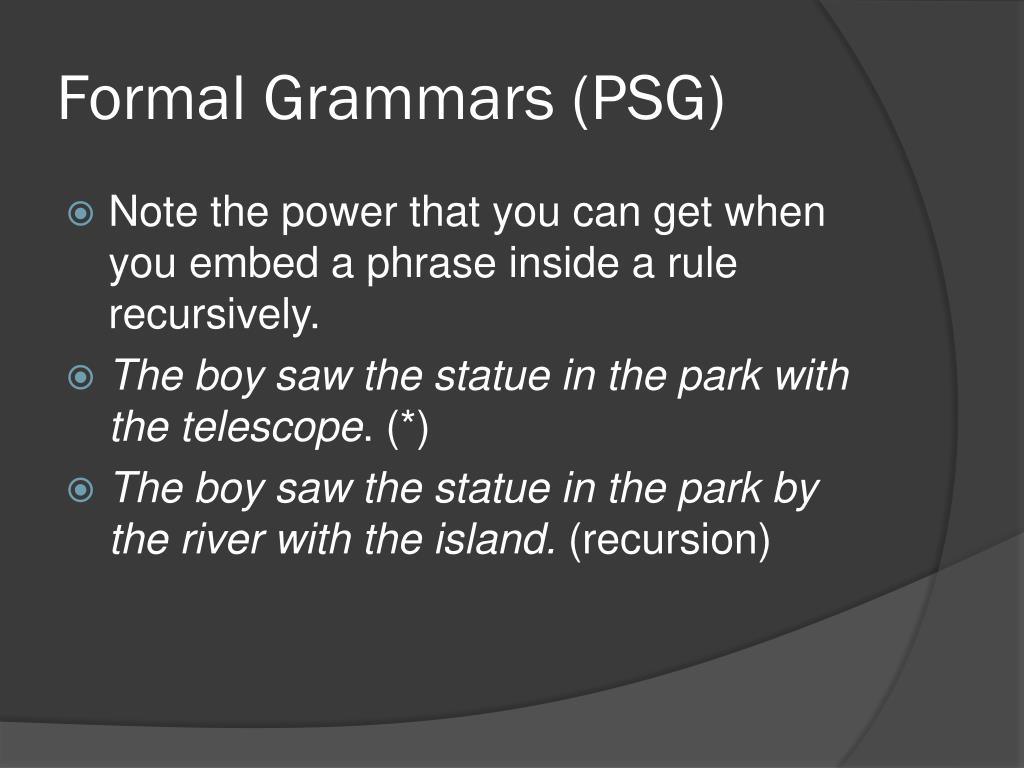 Formal Grammars (PSG)

Note the power that you can get when you embed a phrase inside a rule recursively.

The boy saw the statue in the park with the telescope. (*)

The boy saw the statue in the park by the river with the island. (recursion)